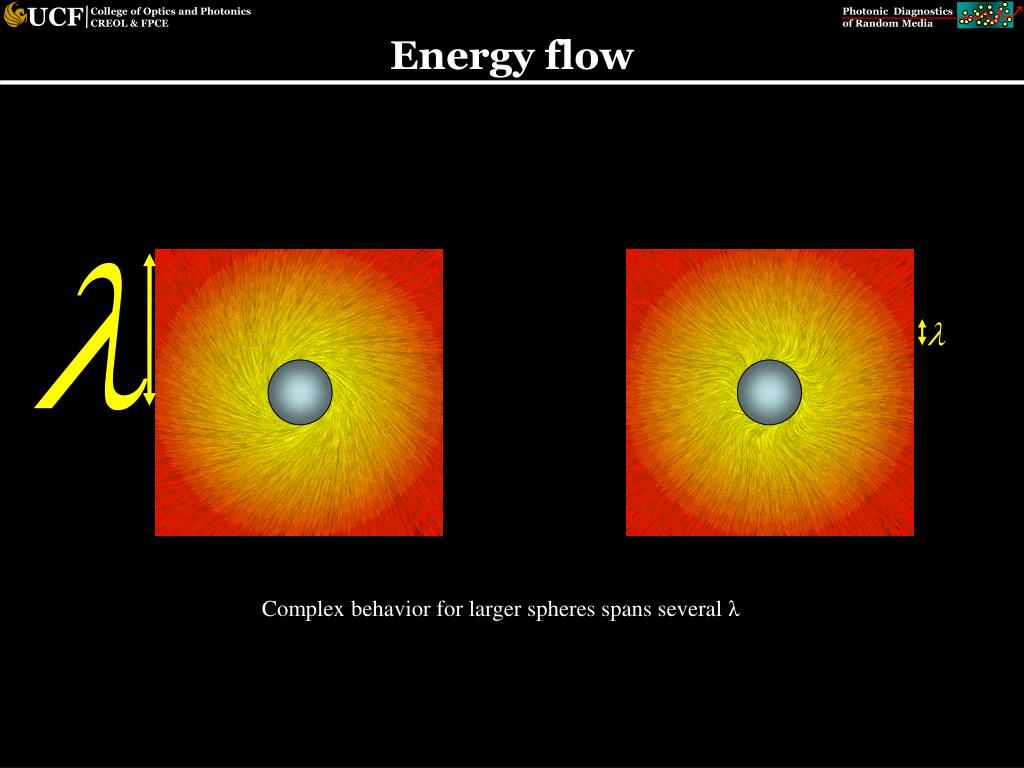 UCF College of Optics and Photonics
CREOL & FPCE

Photonic Diagnostics
of Random Media

Energy flow

$\lambda$

$\lambda$

Complex behavior for larger spheres spans several $\lambda$